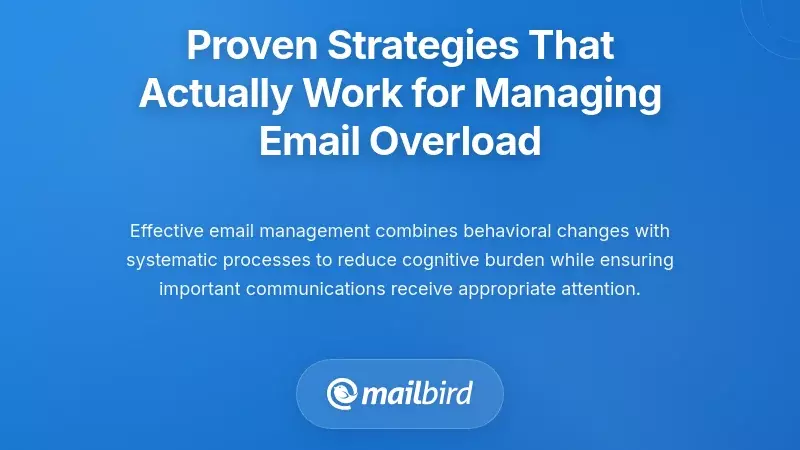 Proven Strategies That Actually Work for Managing Email Overload

Effective email management combines behavioral changes with systematic processes to reduce cognitive burden while ensuring important communications receive appropriate attention.

mailbird